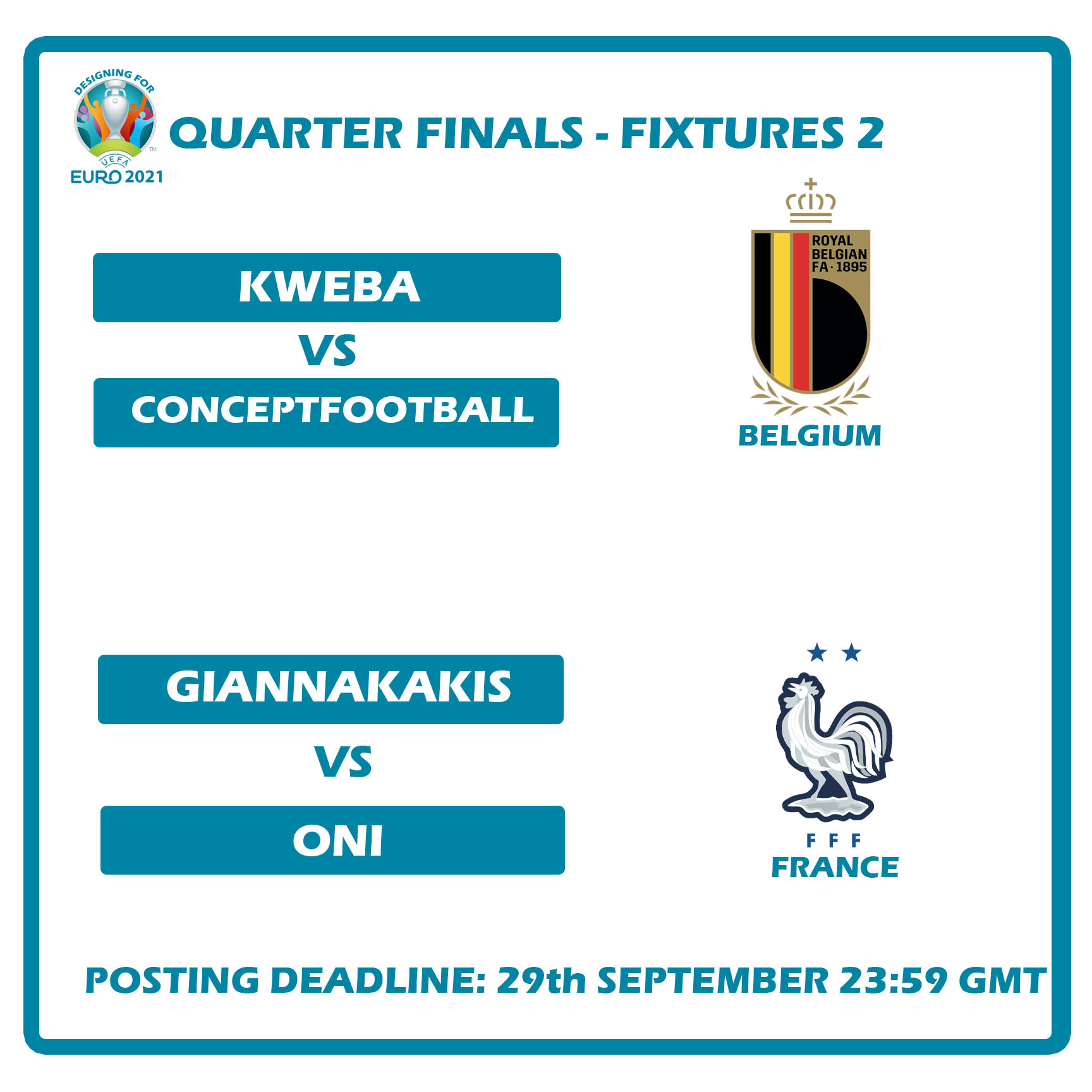 DESIGNING FOR
UEFA
EURO 2021

QUARTER FINALS - FIXTURES 2

KWEBA
VS
CONCEPTFOOTBALL

ROYAL BELGIAN FA · 1895
BELGIUM

GIANNAKAKIS
VS
ONI

F F F
FRANCE

POSTING DEADLINE: 29th SEPTEMBER 23:59 GMT